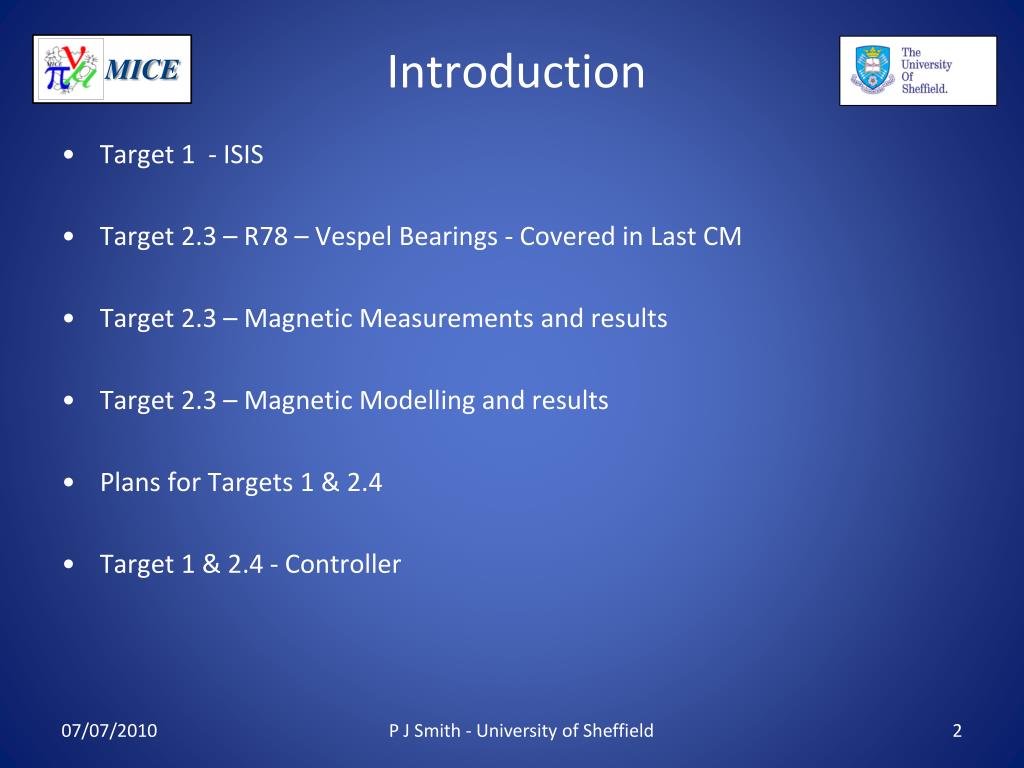 MICE

Introduction

The University Of Sheffield.

• Target 1 - ISIS

• Target 2.3 – R78 – Vespel Bearings - Covered in Last CM

• Target 2.3 – Magnetic Measurements and results

• Target 2.3 – Magnetic Modelling and results

• Plans for Targets 1 & 2.4

• Target 1 & 2.4 - Controller

07/07/2010

P J Smith - University of Sheffield

2